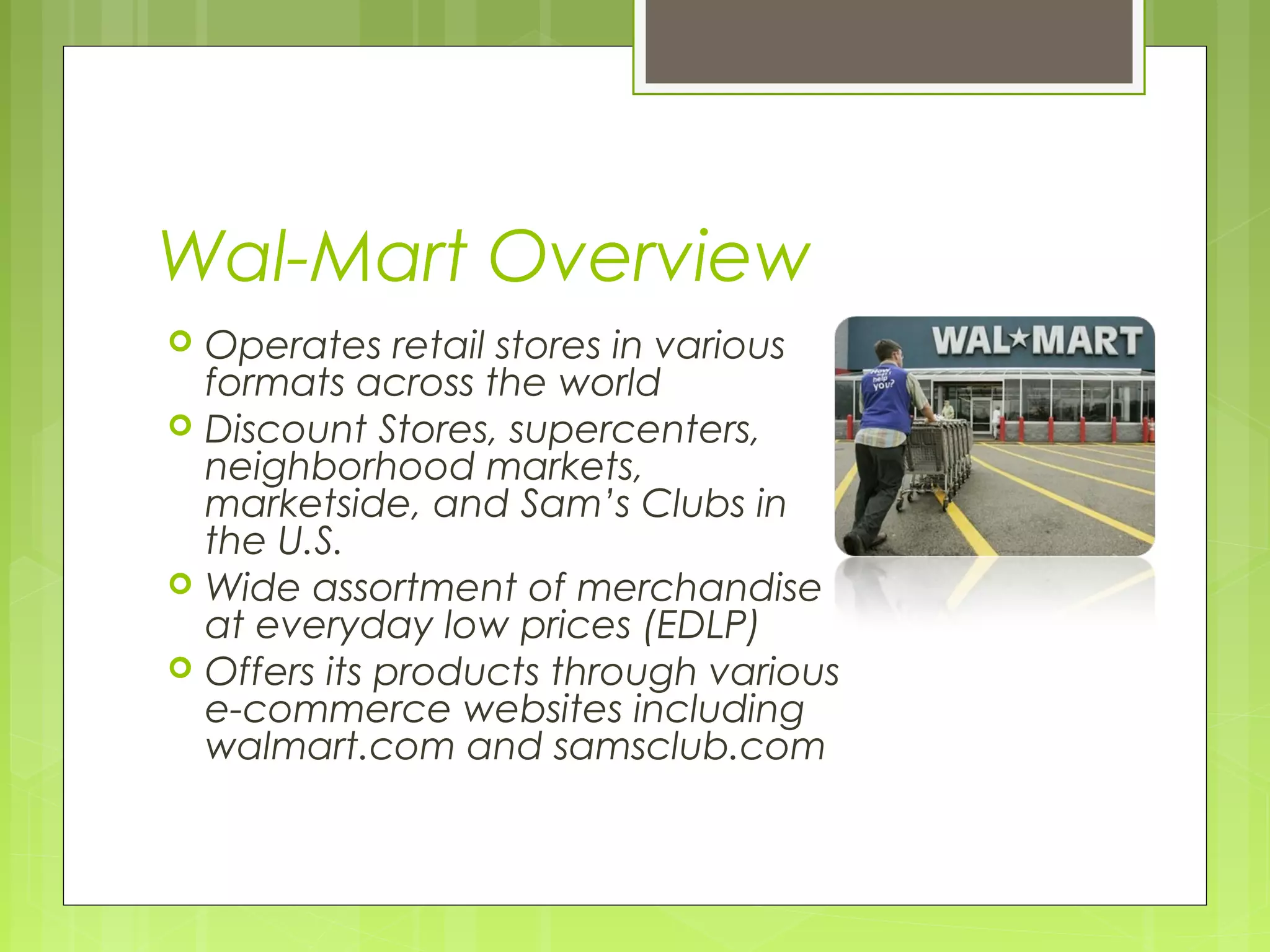 Wal-Mart Overview

Operates retail stores in various formats across the world

Discount Stores, supercenters, neighborhood markets, marketside, and Sam's Clubs in the U.S.

Wide assortment of merchandise at everyday low prices (EDLP)

Offers its products through various e-commerce websites including walmart.com and samsclub.com

WAL★MART

How may I help you?